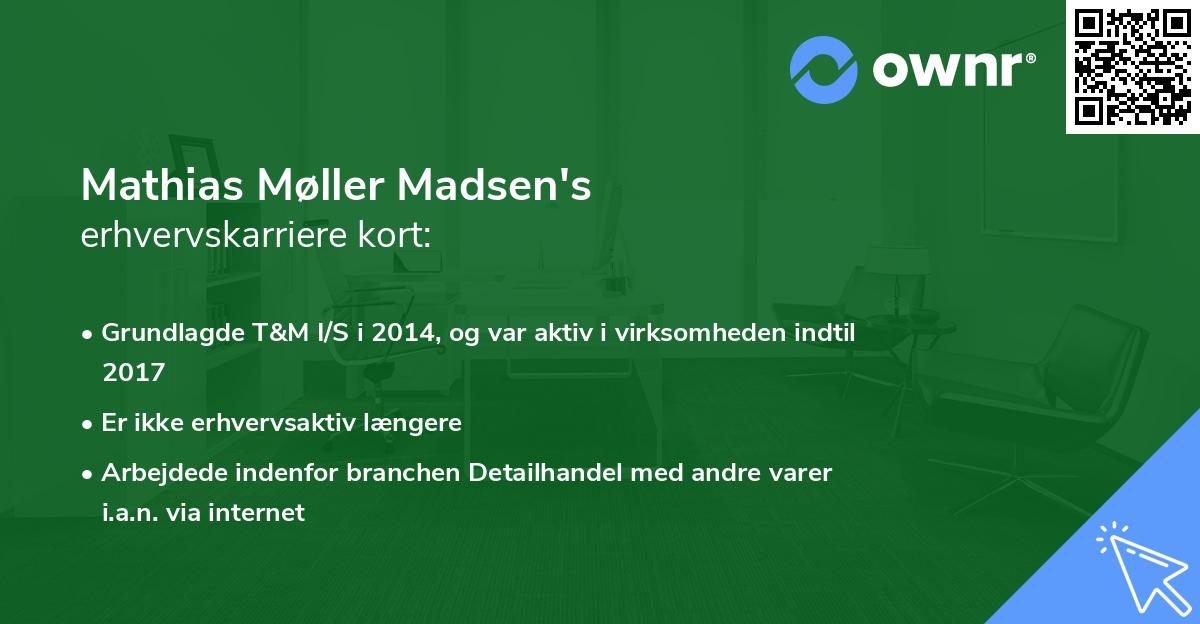 ownr®

Mathias Møller Madsen's
erhvervskarriere kort:

• Grundlagde T&M I/S i 2014, og var aktiv i virksomheden indtil 2017
• Er ikke erhvervsaktiv længere
• Arbejdede indenfor branchen Detailhandel med andre varer i.a.n. via internet